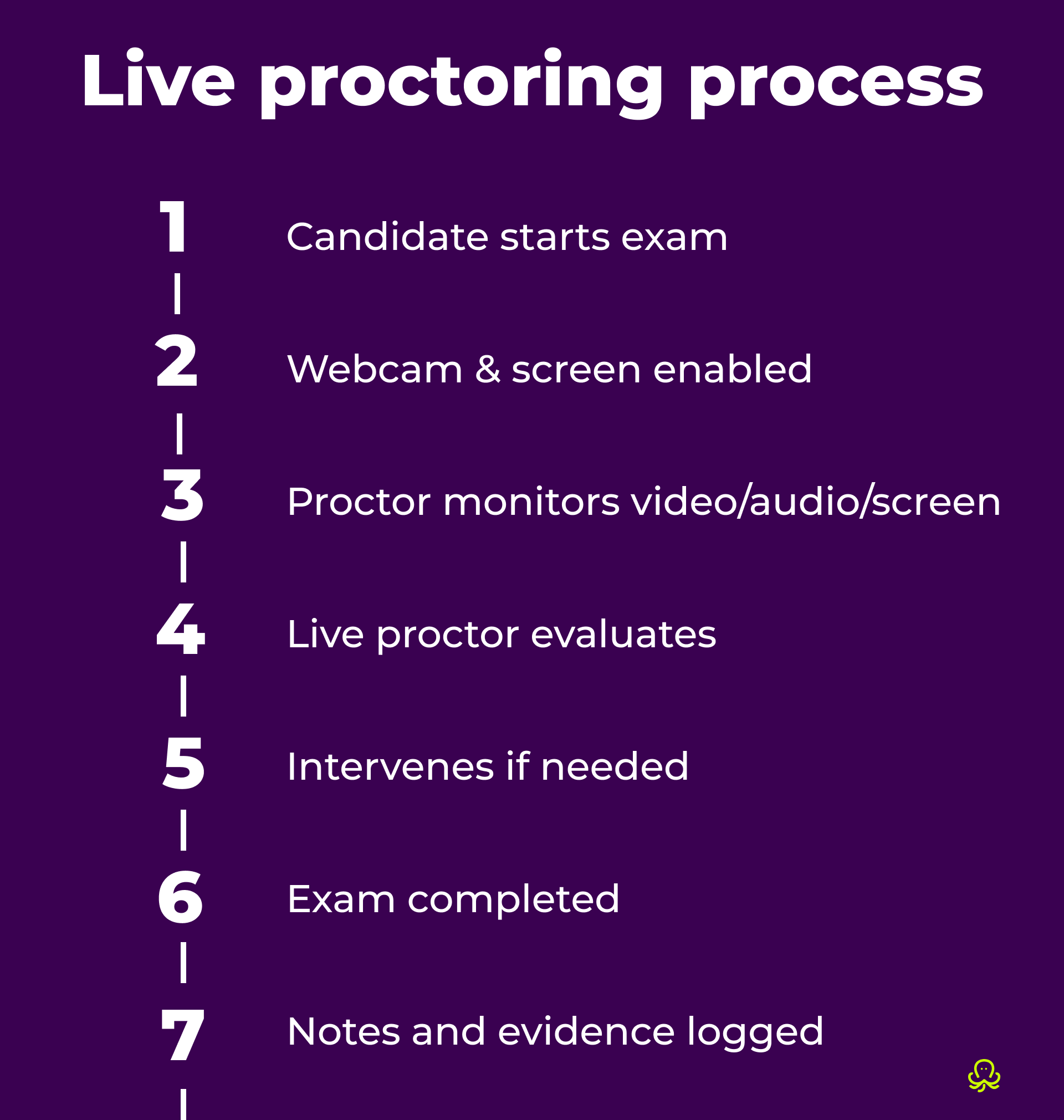 Live proctoring process

1 Candidate starts exam

2 Webcam & screen enabled

3 Proctor monitors video/audio/screen

4 Live proctor evaluates

5 Intervenes if needed

6 Exam completed

7 Notes and evidence logged